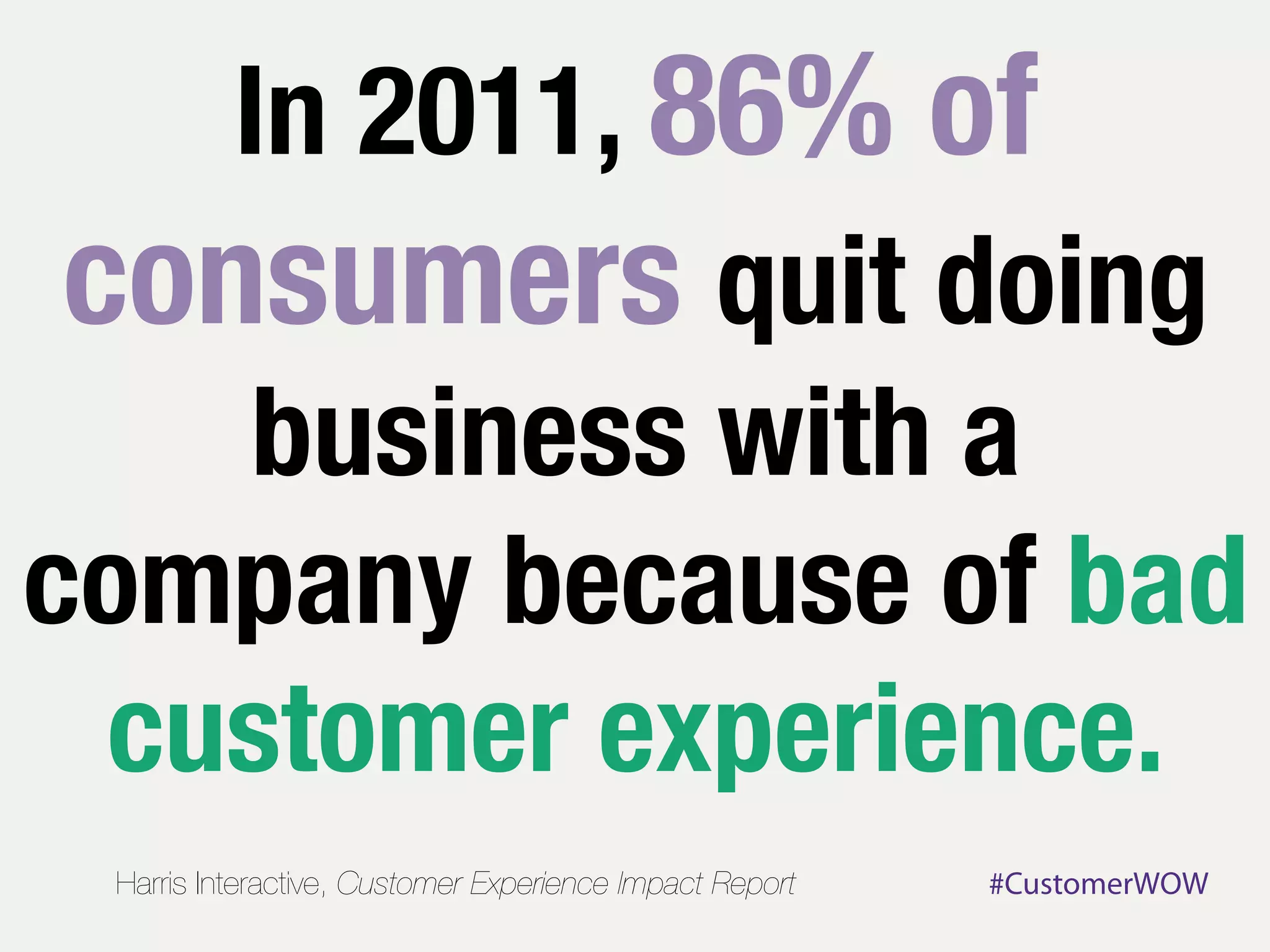 In 2011, 86% of consumers quit doing business with a company because of bad customer experience.

Harris Interactive, Customer Experience Impact Report

#CustomerWOW